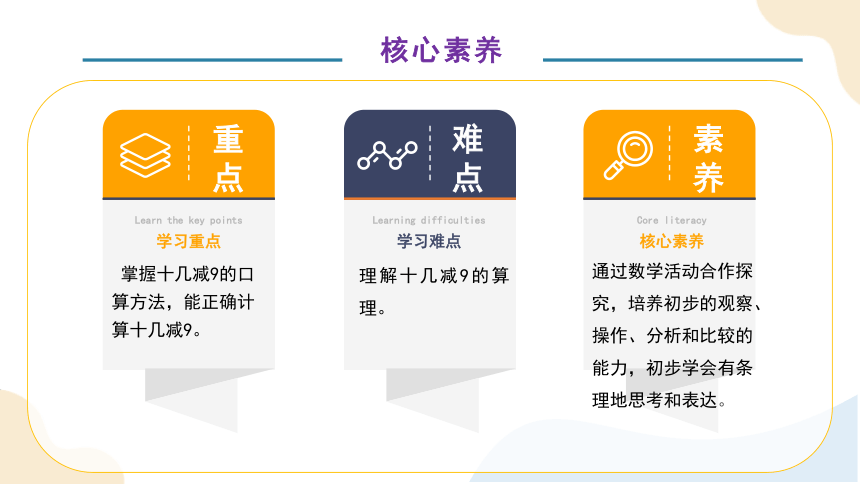 核心素养

重点

Learn the key points

学习重点

掌握十几减9的口算方法，能正确计算十几减9。

难点

Learning difficulties

学习难点

理解十几减9的算理。

素养

Core literacy

核心素养

通过数学活动合作探究，培养初步的观察、操作、分析和比较的能力，初步学会有条理地思考和表达。